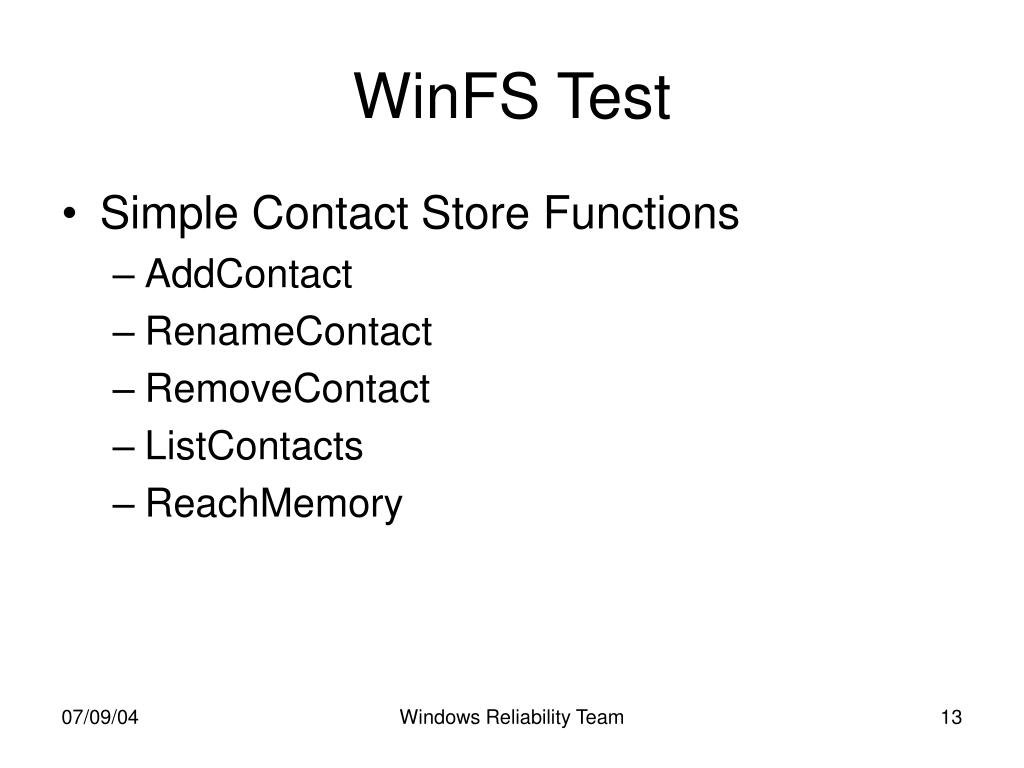 WinFS Test

• Simple Contact Store Functions
– AddContact
– RenameContact
– RemoveContact
– ListContacts
– ReachMemory

07/09/04

Windows Reliability Team

13